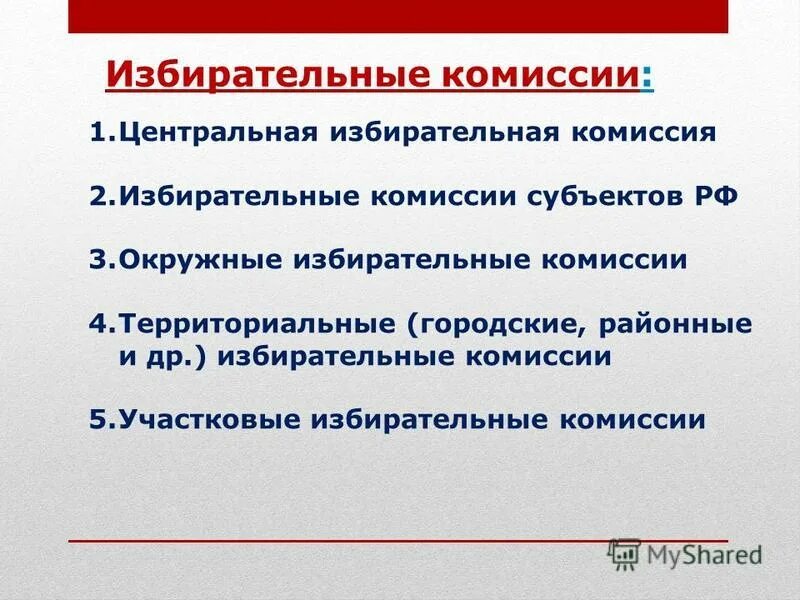 Избирательные комиссии:

1.Центральная избирательная комиссия

2.Избирательные комиссии субъектов РФ

3.Окружные избирательные комиссии

4.Территориальные (городские, районные и др.) избирательные комиссии

5.Участковые избирательные комиссии

MyShared